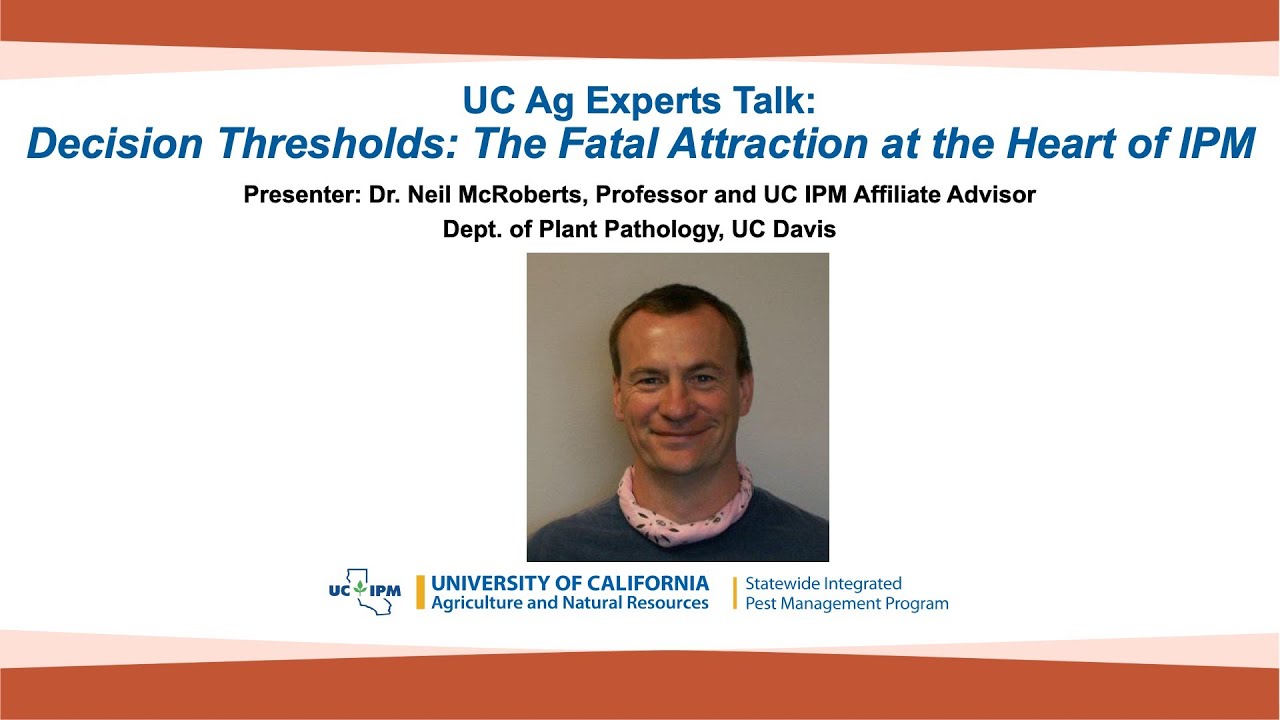 UC Ag Experts Talk:
Decision Thresholds: The Fatal Attraction at the Heart of IPM

Presenter: Dr. Neil McRoberts, Professor and UC IPM Affiliate Advisor
Dept. of Plant Pathology, UC Davis

UC IPM

UNIVERSITY OF CALIFORNIA
Agriculture and Natural Resources

Statewide Integrated
Pest Management Program